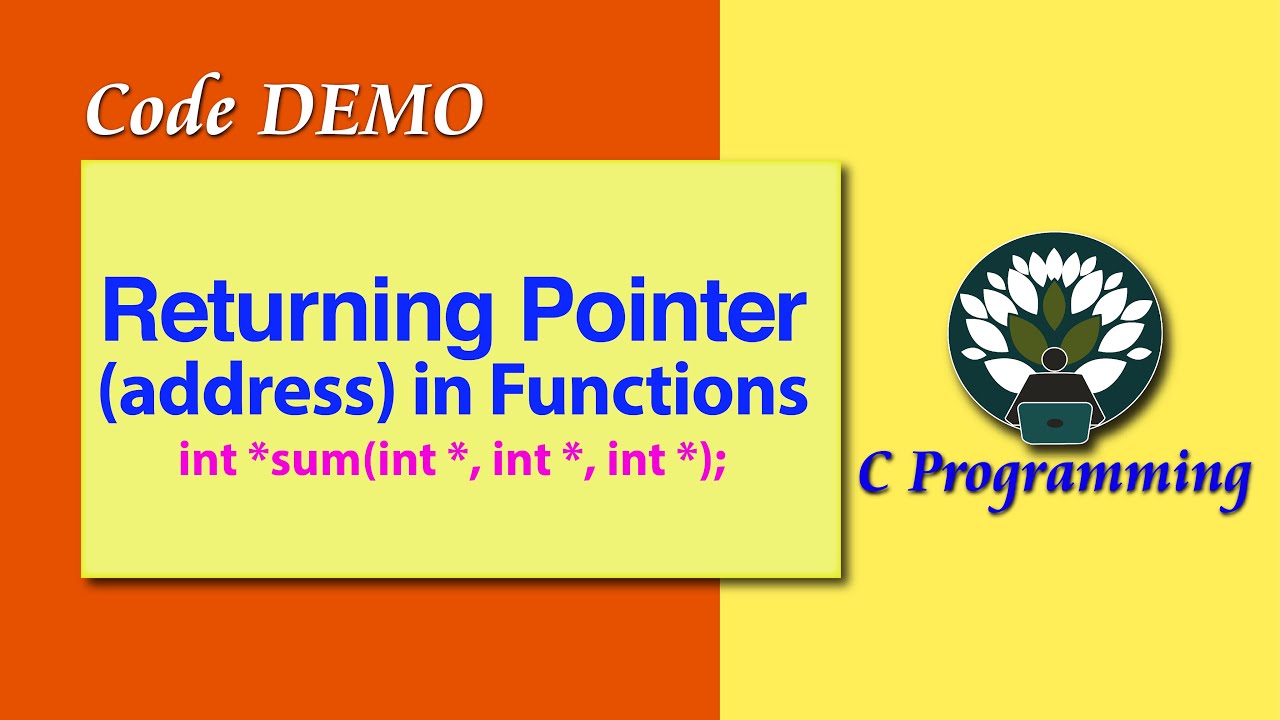 Code DEMO

Returning Pointer (address) in Functions

int *sum(int *, int *, int *);

C Programming